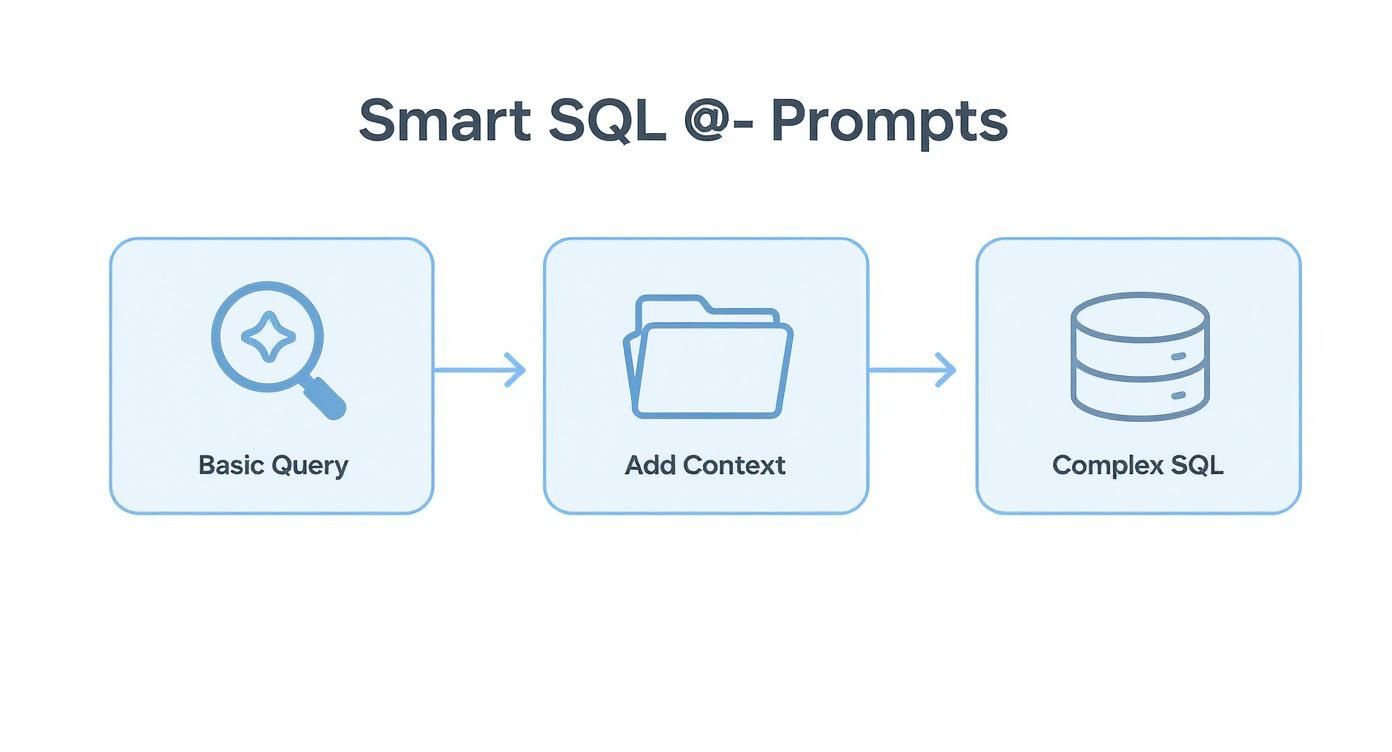 Smart SQL @- Prompts

Basic Query

Add Context

Complex SQL